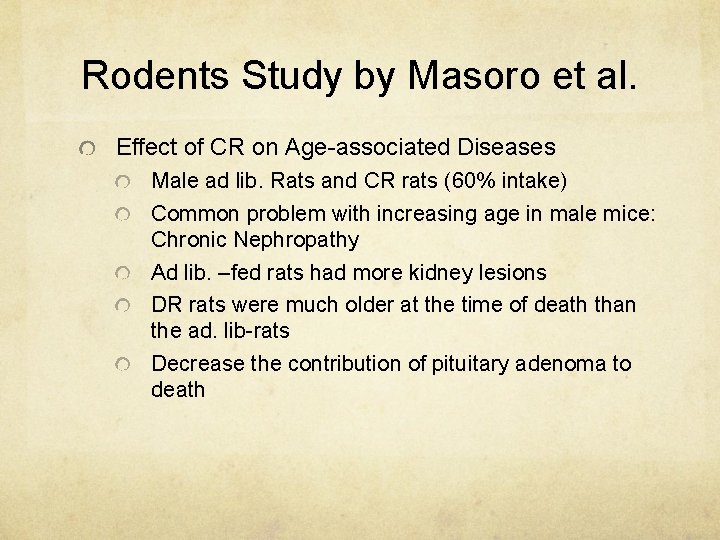 Rodents Study by Masoro et al.

Effect of CR on Age-associated Diseases

Male ad lib. Rats and CR rats (60% intake)

Common problem with increasing age in male mice: Chronic Nephropathy

Ad lib. –fed rats had more kidney lesions

DR rats were much older at the time of death than the ad. lib-rats

Decrease the contribution of pituitary adenoma to death